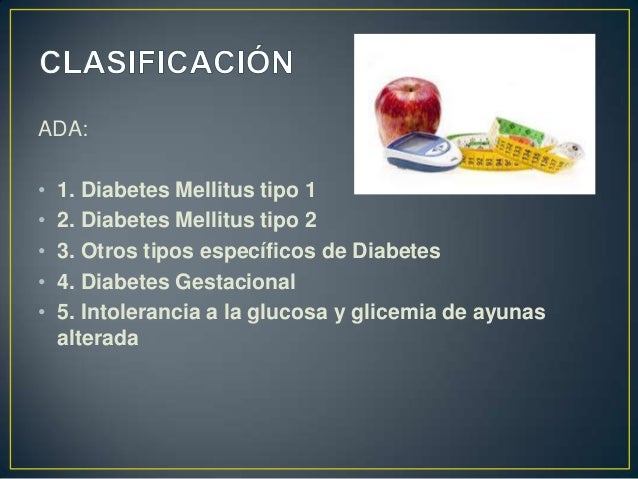 CLASIFICACIÓN

ADA:

• 1. Diabetes Mellitus tipo 1
• 2. Diabetes Mellitus tipo 2
• 3. Otros tipos específicos de Diabetes
• 4. Diabetes Gestacional
• 5. Intolerancia a la glucosa y glicemia de ayunas alterada